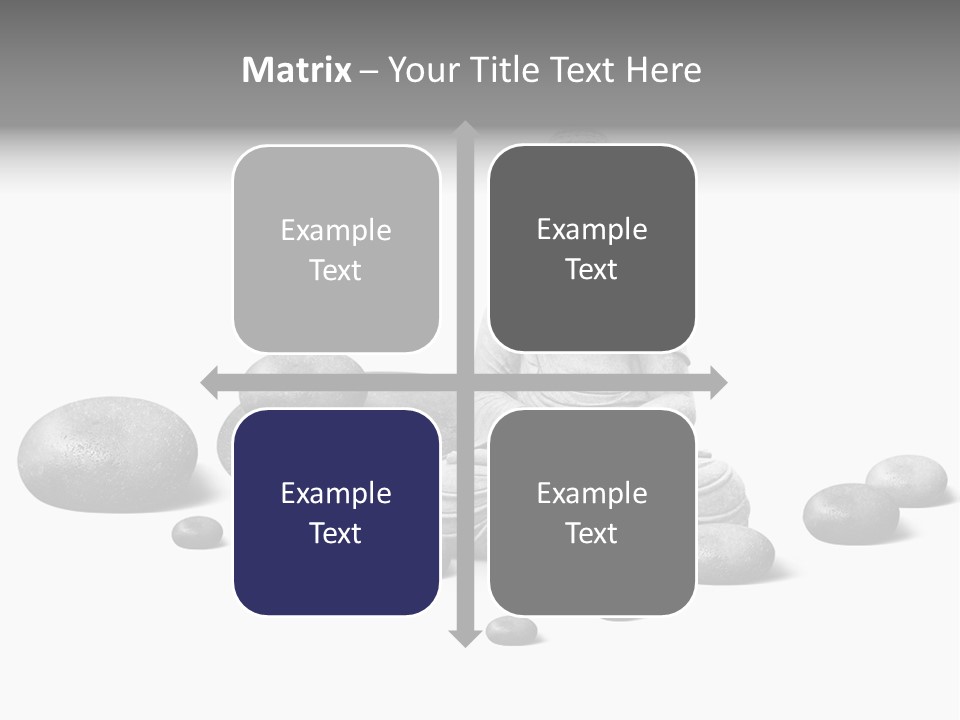 Matrix – Your Title Text Here

Example Text

Example Text

Example Text

Example Text